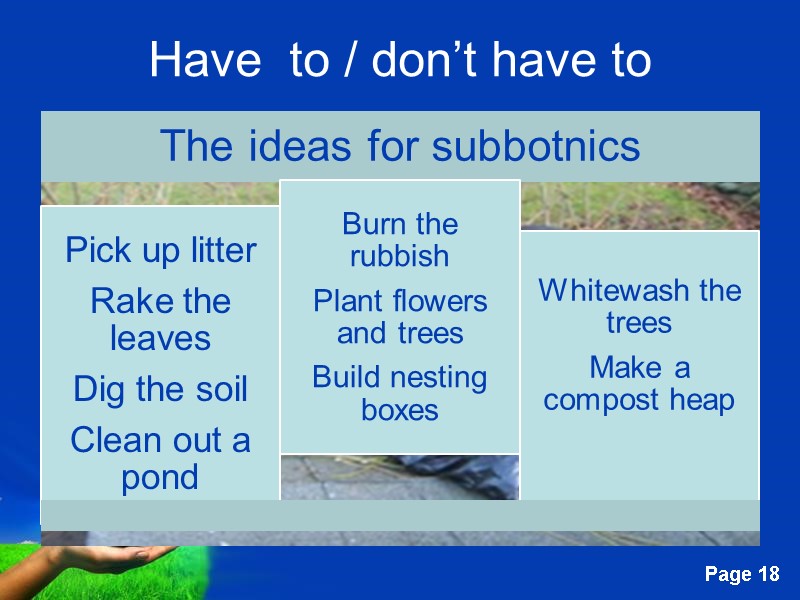 Have to / don’t have to

The ideas for subbotnics

Pick up litter

Rake the leaves

Dig the soil

Clean out a pond

Burn the rubbish

Plant flowers and trees

Build nesting boxes

Whitewash the trees

Make a compost heap

Page 18